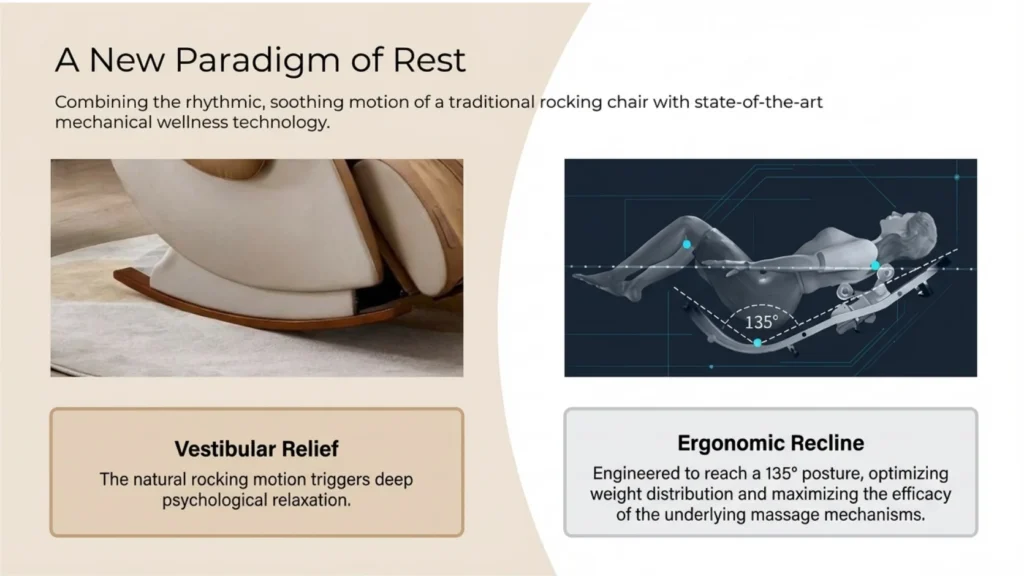 A New Paradigm of Rest

Combining the rhythmic, soothing motion of a traditional rocking chair with state-of-the-art mechanical wellness technology.

135°

Vestibular Relief

The natural rocking motion triggers deep psychological relaxation.

Ergonomic Recline

Engineered to reach a 135° posture, optimizing weight distribution and maximizing the efficacy of the underlying massage mechanisms.